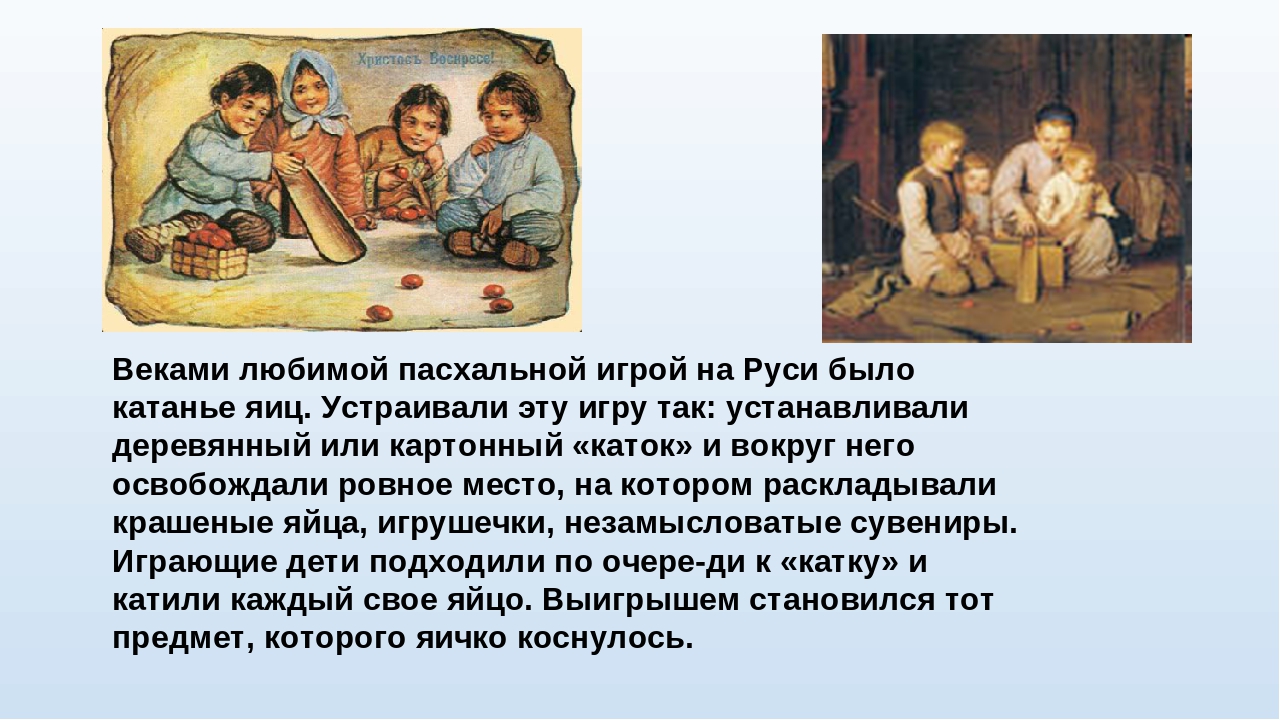 Христосъ Воскресе!

Веками любимой пасхальной игрой на Руси было катанье яиц. Устраивали эту игру так: устанавливали деревянный или картонный «каток» и вокруг него освобождали ровное место, на котором раскладывали крашеные яйца, игрушечки, незамысловатые сувениры. Играющие дети подходили по очере-ди к «катку» и катили каждый свое яйцо. Выигрышем становился тот предмет, которого яичко коснулось.